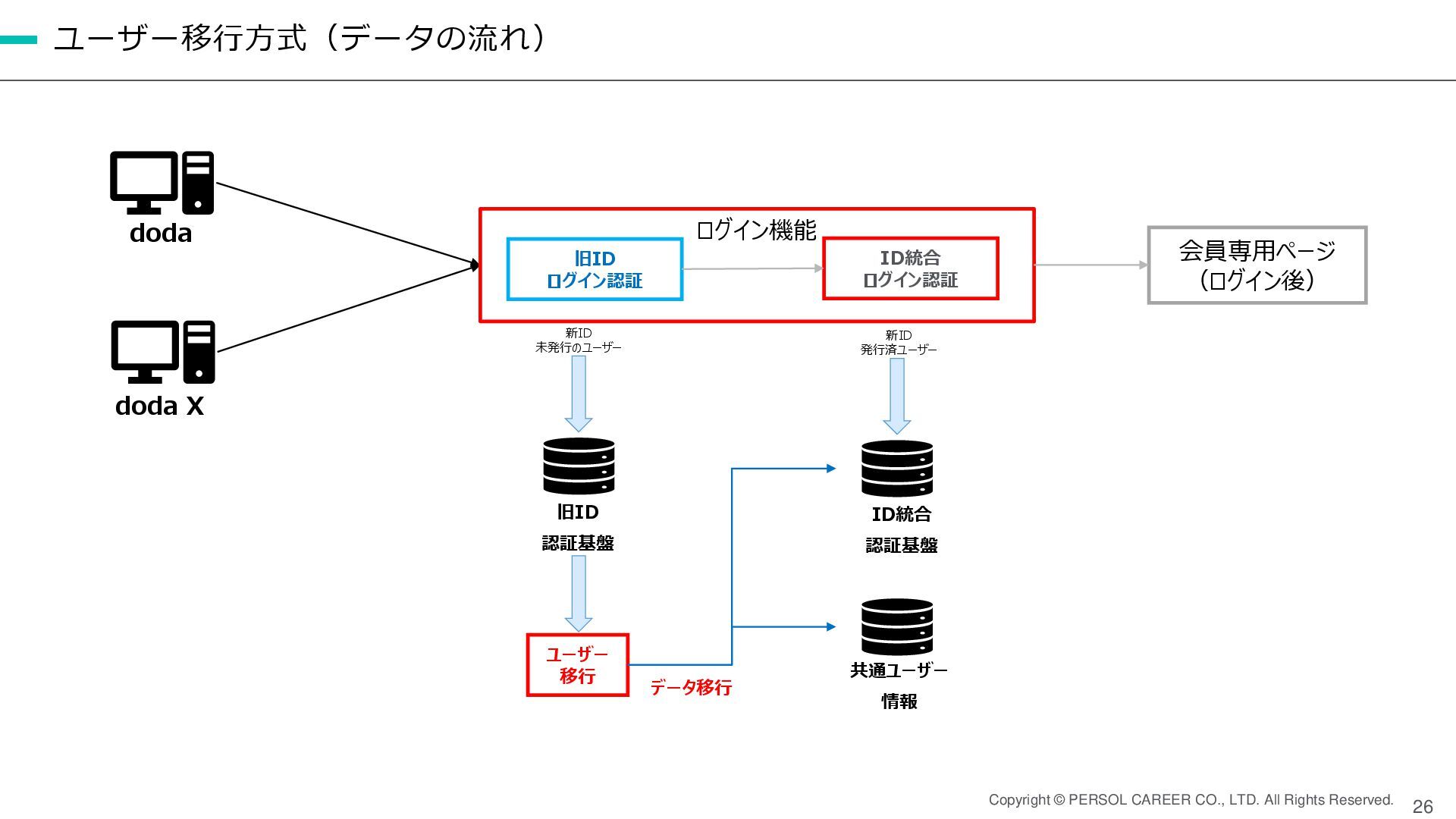 ユーザー移行方式（データの流れ）

doda

doda X

ログイン機能

旧ID
ログイン認証

ID統合
ログイン認証

会員専用ページ
（ログイン後）

新ID
未発行のユーザー

新ID
発行済ユーザー

旧ID
認証基盤

ID統合
認証基盤

ユーザー
移行

データ移行

共通ユーザー
情報

Copyright © PERSOL CAREER CO., LTD. All Rights Reserved.

26